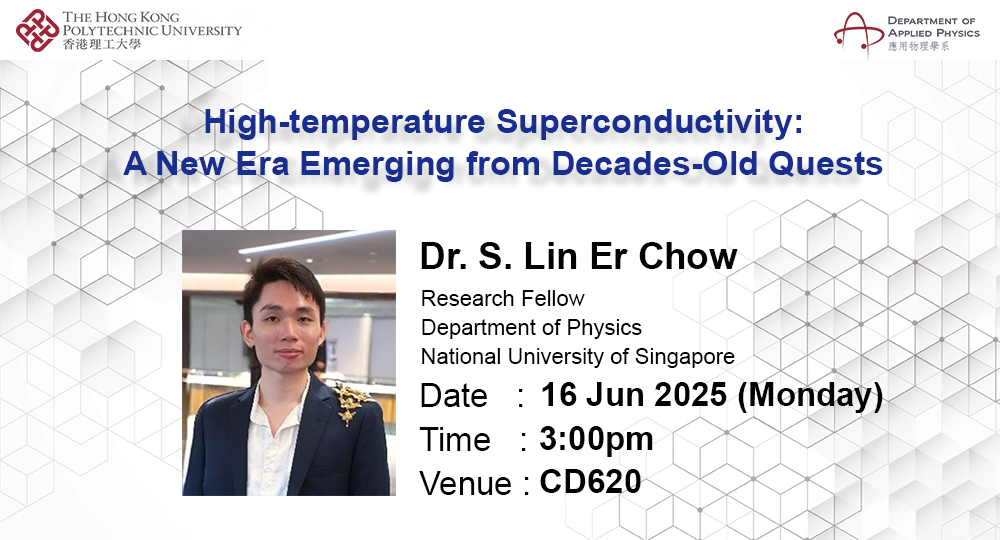 THE HONG KONG POLYTECHNIC UNIVERSITY
香港理工大學

DEPARTMENT OF APPLIED PHYSICS
應用物理學系

High-temperature Superconductivity:
A New Era Emerging from Decades-Old Quests

Dr. S. Lin Er Chow
Research Fellow
Department of Physics
National University of Singapore

Date : 16 Jun 2025 (Monday)
Time : 3:00pm
Venue : CD620